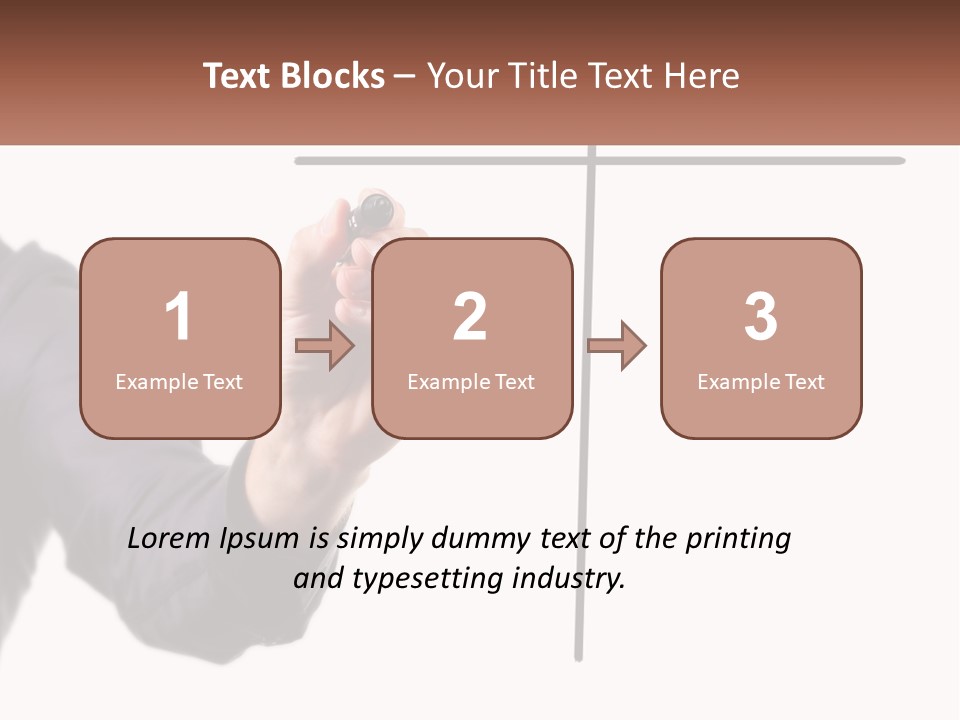 Text Blocks – Your Title Text Here

1
Example Text

2
Example Text

3
Example Text

Lorem Ipsum is simply dummy text of the printing and typesetting industry.